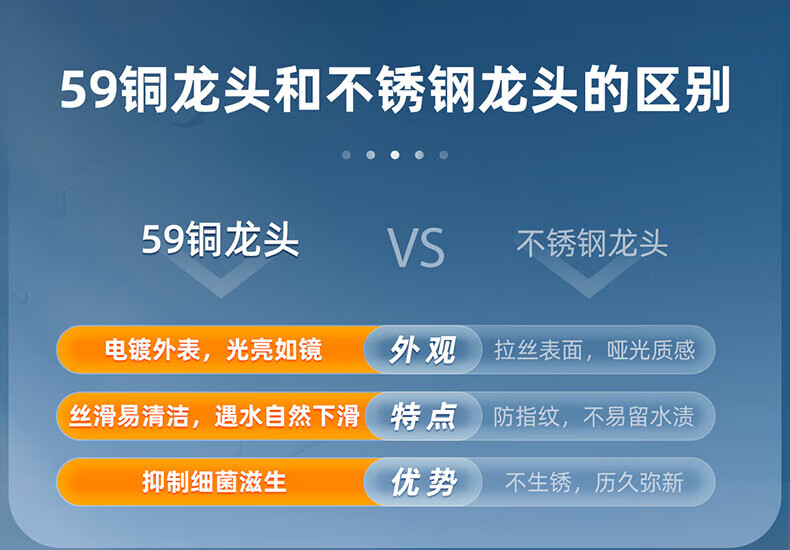 59铜龙头和不锈钢龙头的区别

59铜龙头 VS 不锈钢龙头

电镀外表，光亮如镜 外观 拉丝表面，哑光质感

丝滑易清洁，遇水自然下滑 特点 防指纹，不易留水渍

抑制细菌滋生 优势 不生锈，历久弥新